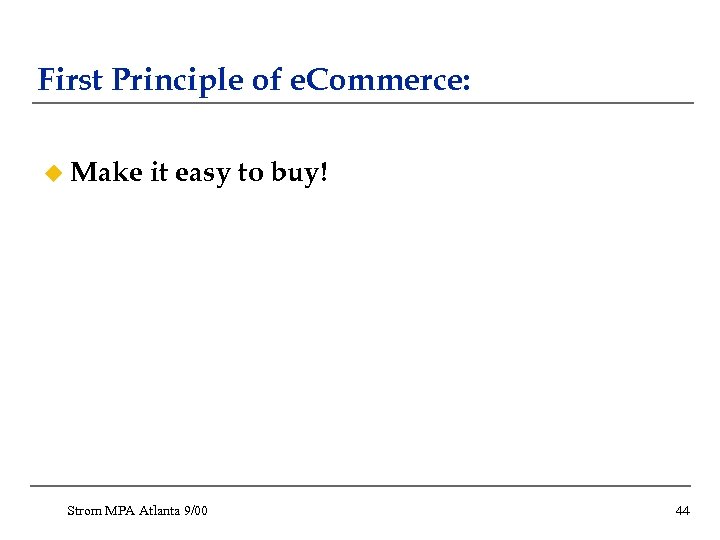 First Principle of eCommerce:

Make it easy to buy!

Strom MPA Atlanta 9/00

44